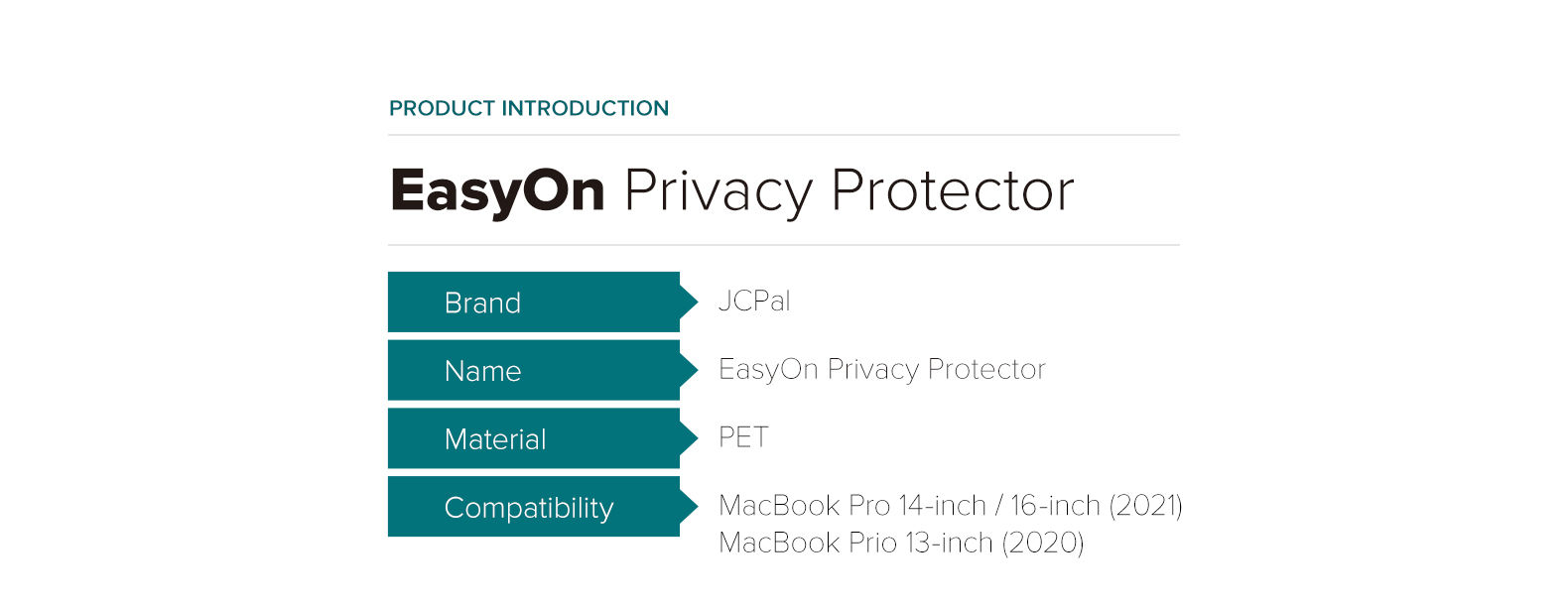 PRODUCT INTRODUCTION

EasyOn Privacy Protector

| Brand | JCPal |
|---|---|
| Name | EasyOn Privacy Protector |
| Material | PET |
| Compatibility | MacBook Pro 14-inch / 16-inch (2021) MacBook Prio 13-inch (2020) |